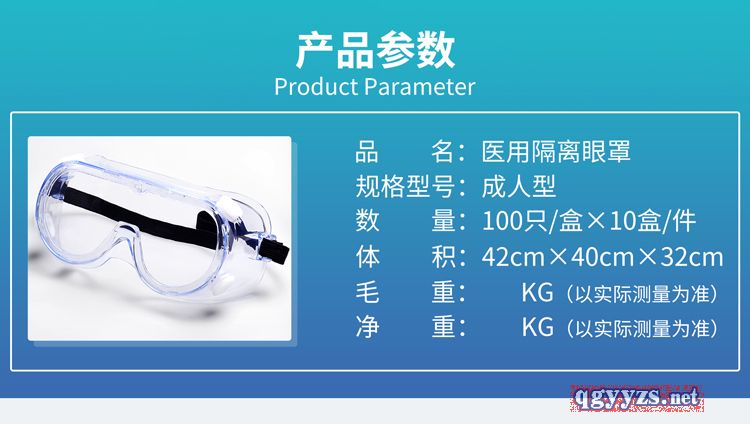 产品参数
Product Parameter

品　　名：医用隔离眼罩
规格型号：成人型
数　　量：100只/盒×10盒/件
体　　积：42cm×40cm×32cm
毛　　重：　　KG（以实际测量为准）
净　　重：　　KG（以实际测量为准）

qgyyzs.net